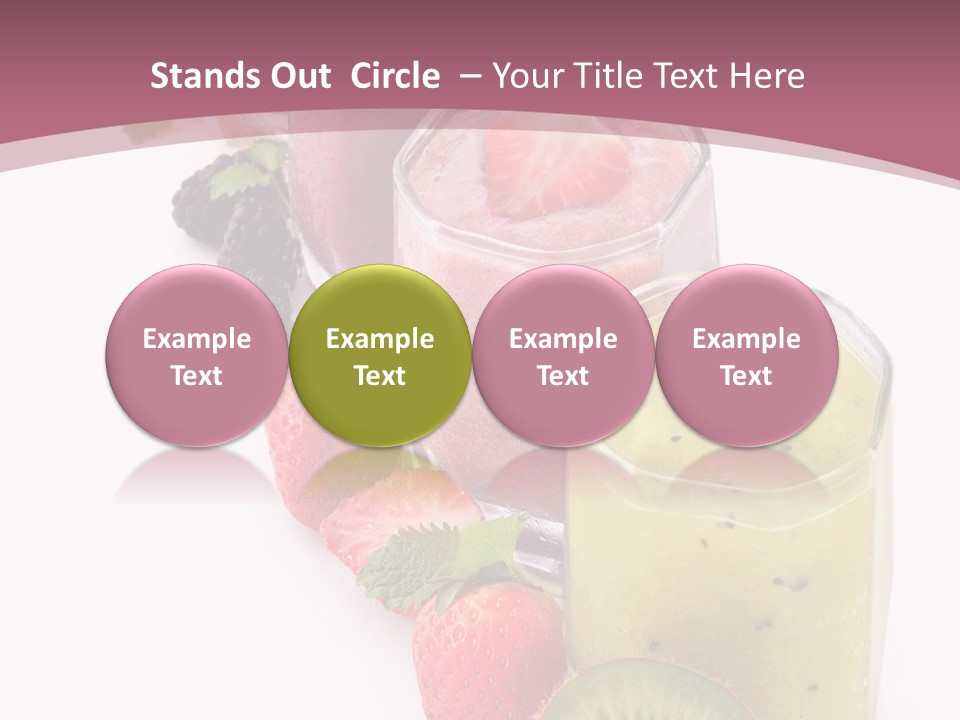 Stands Out Circle – Your Title Text Here

Example Text

Example Text

Example Text

Example Text